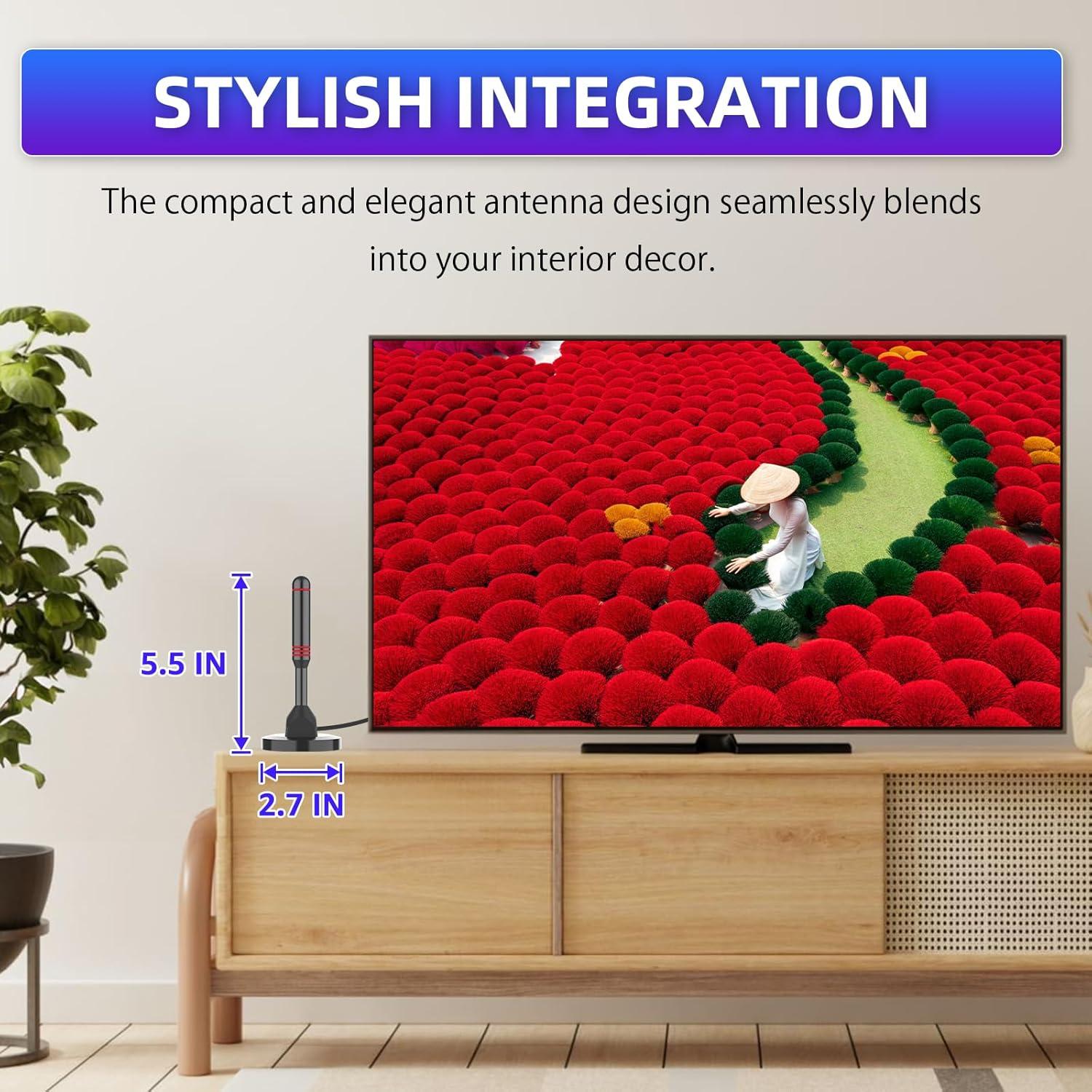 STYLISH INTEGRATION

The compact and elegant antenna design seamlessly blends into your interior decor.

5.5 IN

2.7 IN